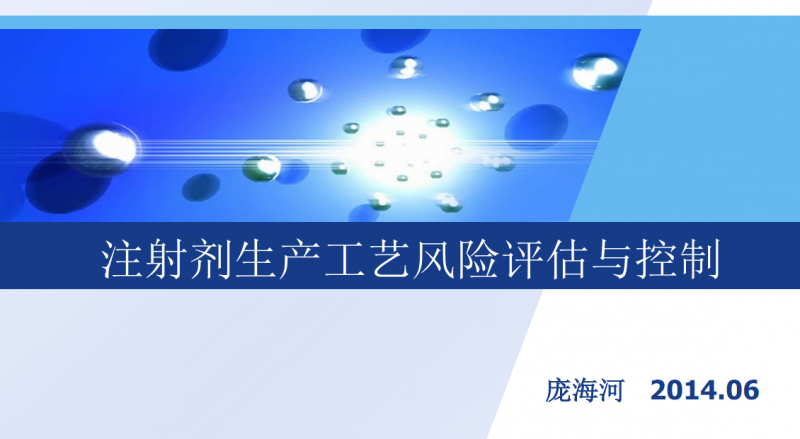 注射剂生产工艺风险评估与控制

庞海河 2014.06